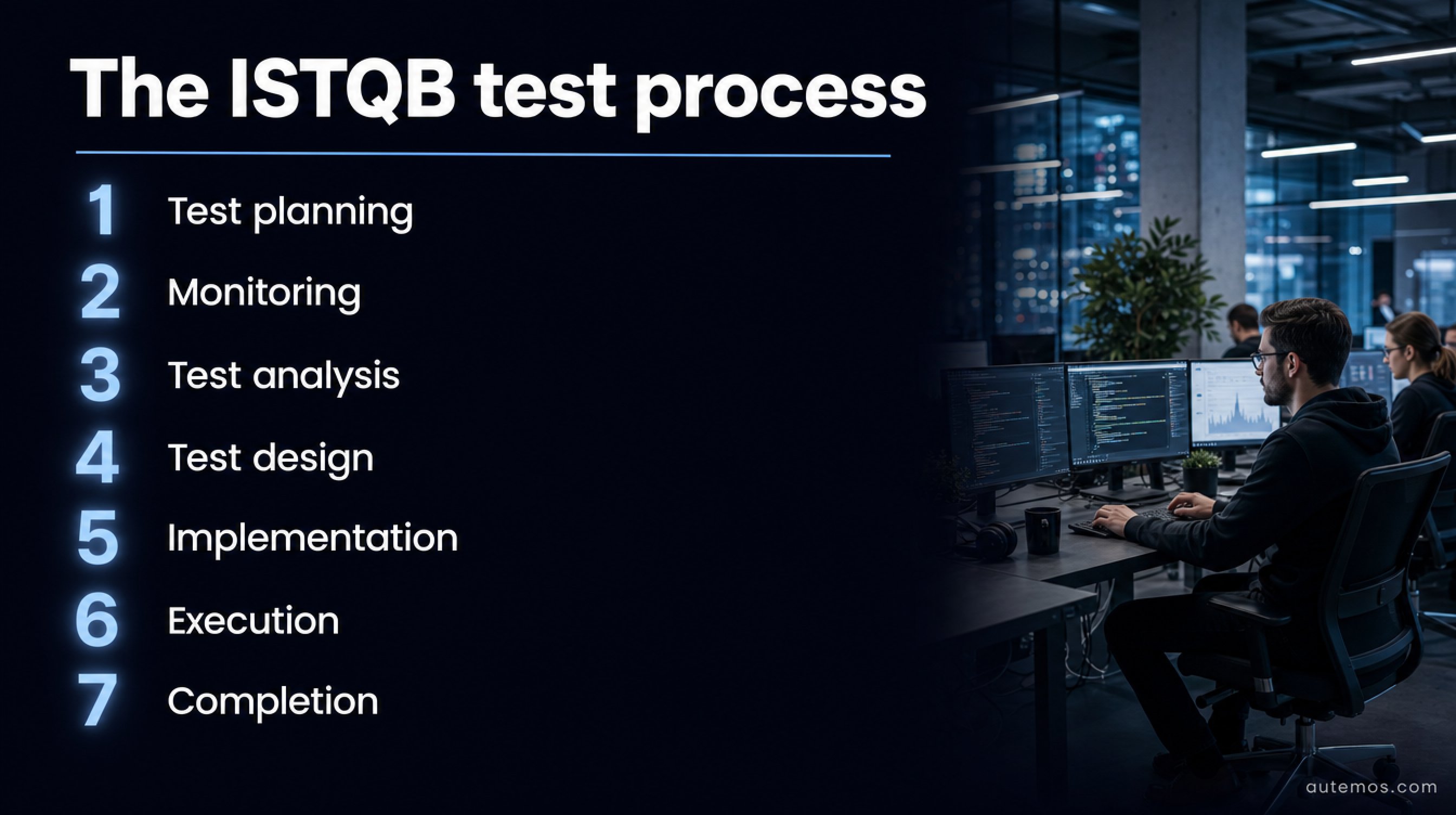 The ISTQB test process

1 Test planning
2 Monitoring
3 Test analysis
4 Test design
5 Implementation
6 Execution
7 Completion

autemos.com